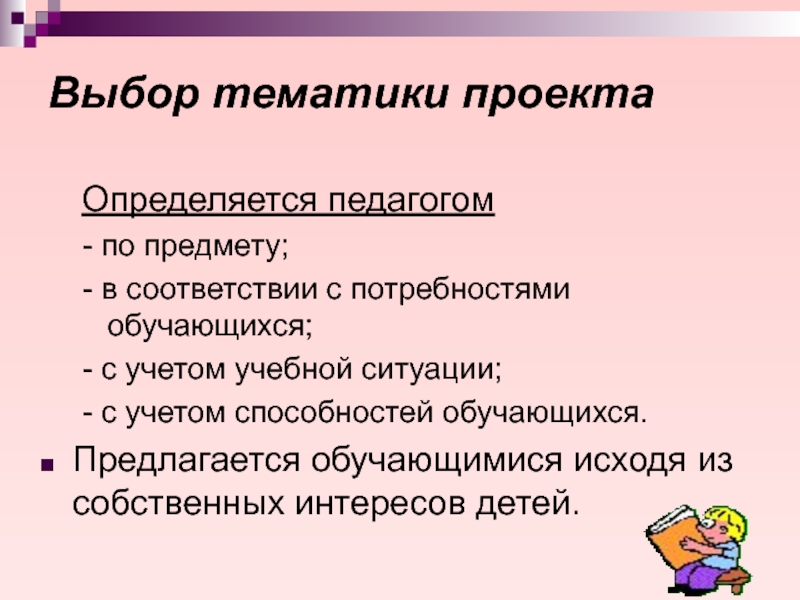 Выбор тематики проекта

Определяется педагогом

- по предмету;

- в соответствии с потребностями обучающихся;

- с учетом учебной ситуации;

- с учетом способностей обучающихся.

Предлагается обучающимися исходя из собственных интересов детей.